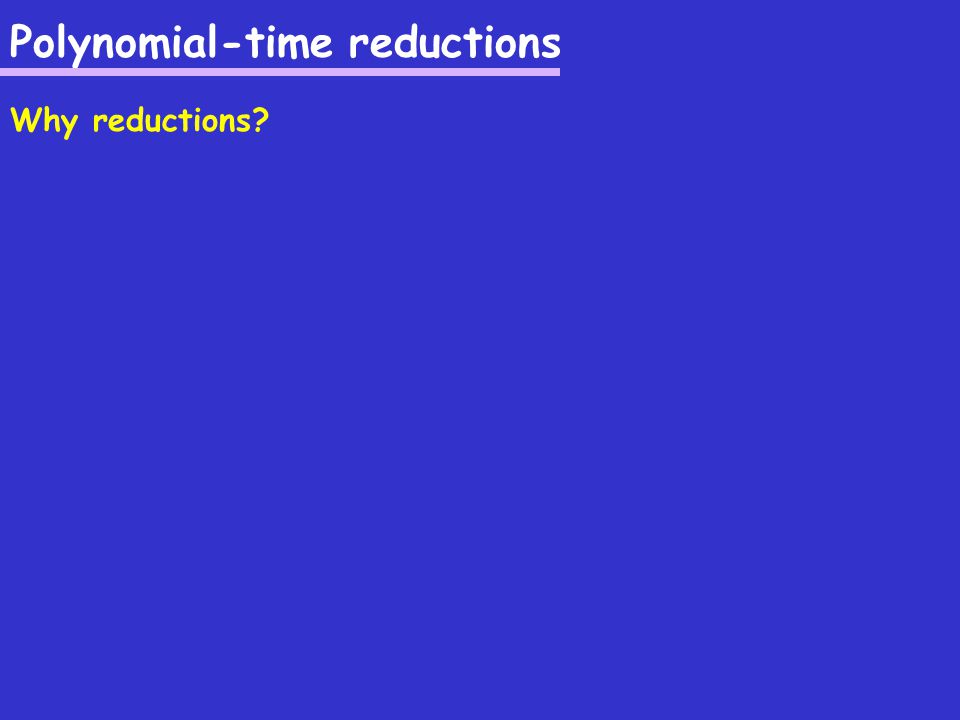 Polynomial-time reductions

Why reductions?